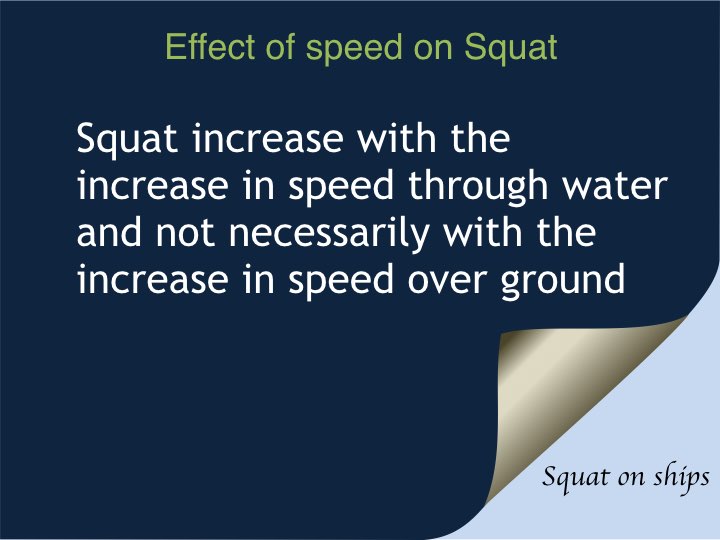 Effect of speed on Squat

Squat increase with the increase in speed through water and not necessarily with the increase in speed over ground

Squat on ships